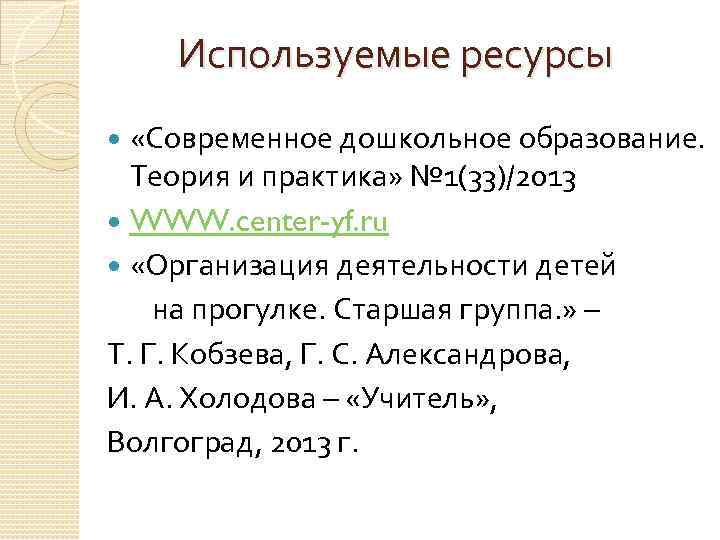 Используемые ресурсы

«Современное дошкольное образование. Теория и практика» №1(33)/2013

WWW.center-yf.ru

«Организация деятельности детей на прогулке. Старшая группа.» –
Т. Г. Кобзева, Г. С. Александрова,
И. А. Холодова – «Учитель»,
Волгоград, 2013 г.